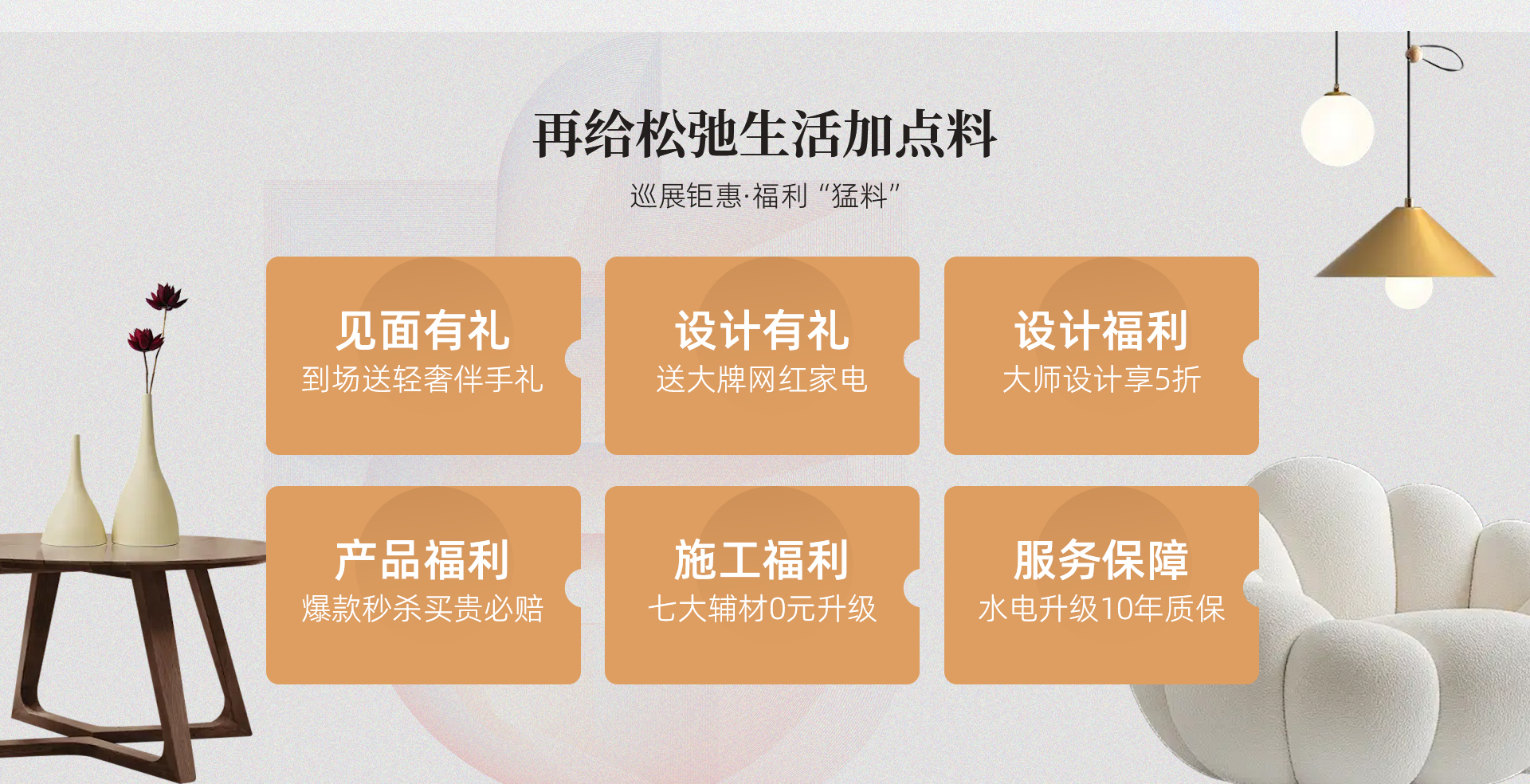 再给松弛生活加点料

巡展钜惠·福利“猛料”

见面有礼
到场送轻奢伴手礼

设计有礼
送大牌网红家电

设计福利
大师设计享5折

产品福利
爆款秒杀买贵必赔

施工福利
七大辅材0元升级

服务保障
水电升级10年质保